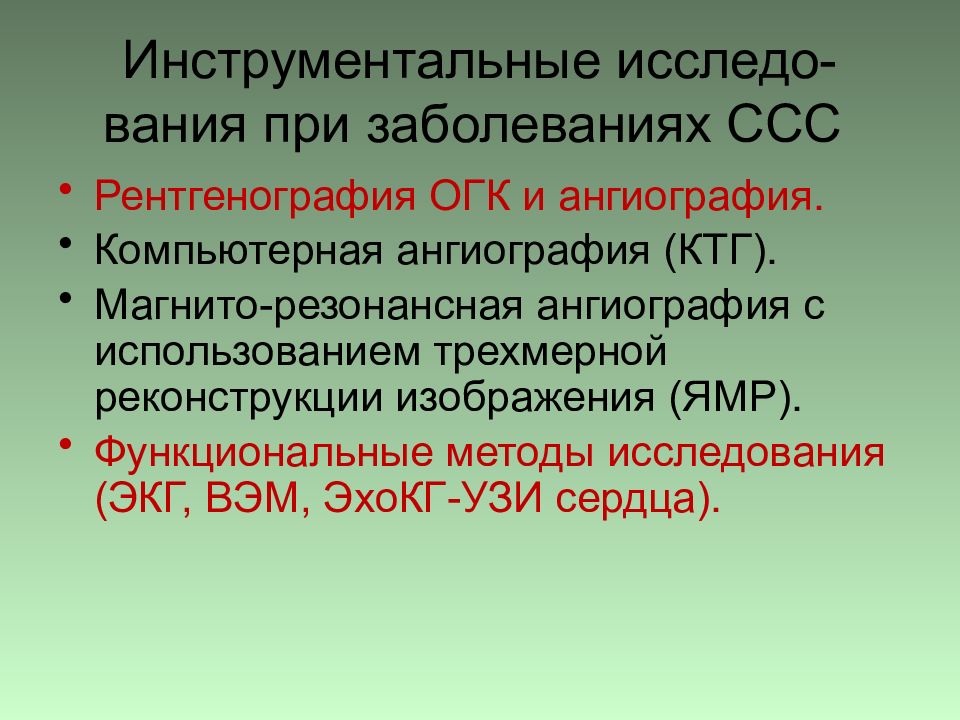 Инструментальные исследования при заболеваниях ССС

• Рентгенография ОГК и ангиография.
• Компьютерная ангиография (КТГ).
• Магнито-резонансная ангиография с использованием трехмерной реконструкции изображения (ЯМР).
• Функциональные методы исследования (ЭКГ, ВЭМ, ЭхоКГ-УЗИ сердца).